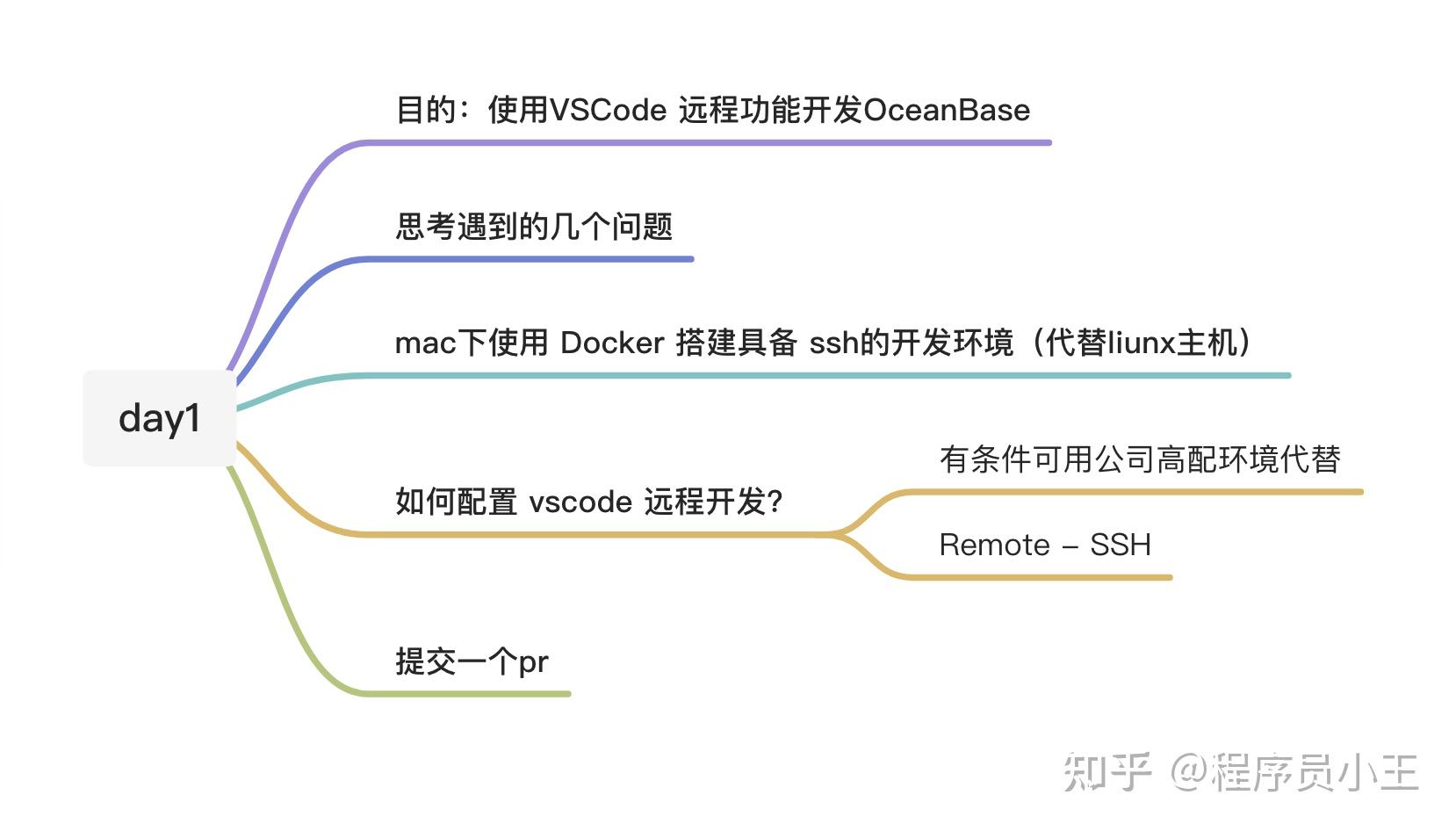 day1

目的：使用VSCode 远程功能开发OceanBase

思考遇到的几个问题

mac下使用 Docker 搭建具备 ssh的开发环境（代替liunx主机）

如何配置 vscode 远程开发?

有条件可用公司高配环境代替

Remote – SSH

提交一个pr

知乎 @程序员小王